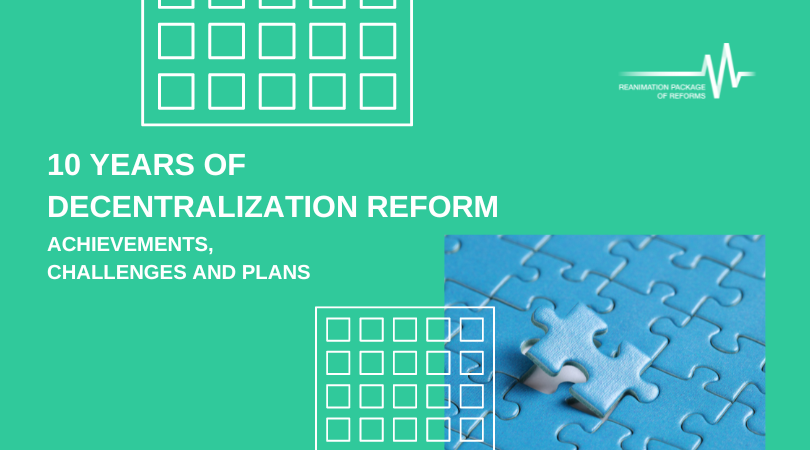 REANIMATION PACKAGE OF REFORMS

10 YEARS OF DECENTRALIZATION REFORM

ACHIEVEMENTS, CHALLENGES AND PLANS